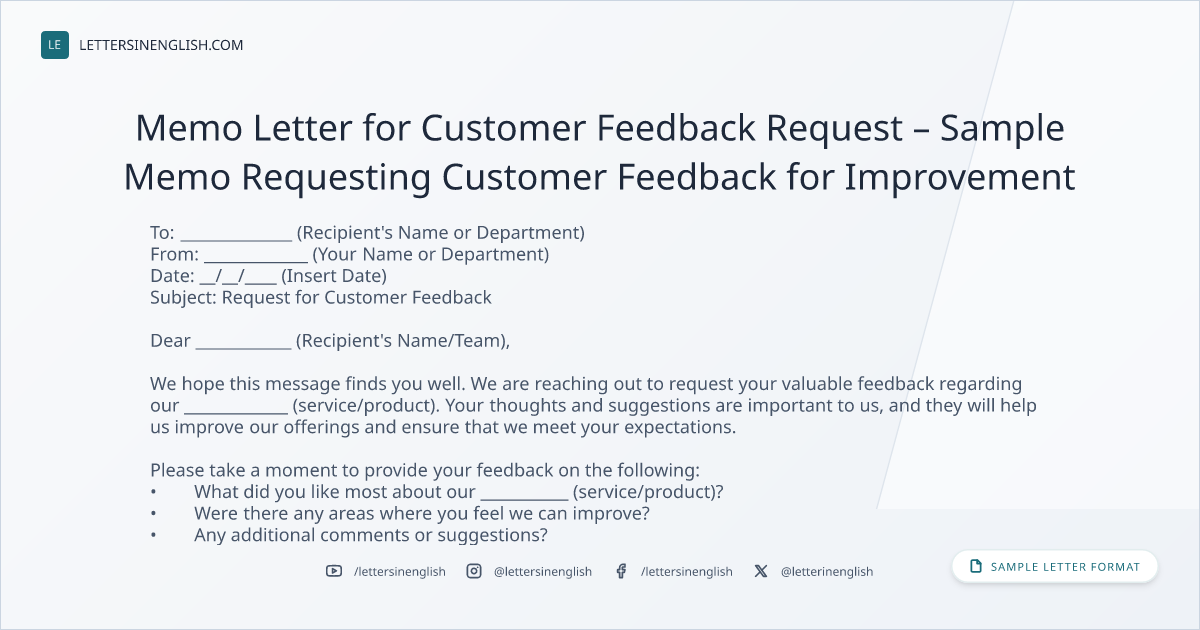 LE LETTERSINENGLISH.COM

Memo Letter for Customer Feedback Request – Sample Memo Requesting Customer Feedback for Improvement

To: ____ (Recipient's Name or Department)
From: ____ (Your Name or Department)
Date: ____/____/____ (Insert Date)
Subject: Request for Customer Feedback

Dear ____ (Recipient's Name/Team),

We hope this message finds you well. We are reaching out to request your valuable feedback regarding our ____ (service/product). Your thoughts and suggestions are important to us, and they will help us improve our offerings and ensure that we meet your expectations.

Please take a moment to provide your feedback on the following:
• What did you like most about our ____ (service/product)?
• Were there any areas where you feel we can improve?
• Any additional comments or suggestions?

/lettersinenglish @lettersinenglish /lettersinenglish @letterinenglish

SAMPLE LETTER FORMAT